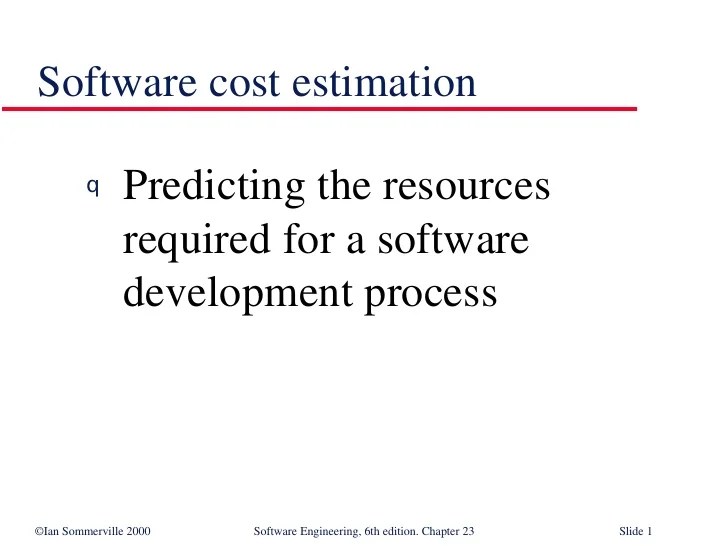 Software cost estimation

q Predicting the resources required for a software development process

©Ian Sommerville 2000 Software Engineering, 6th edition. Chapter 23 Slide 1